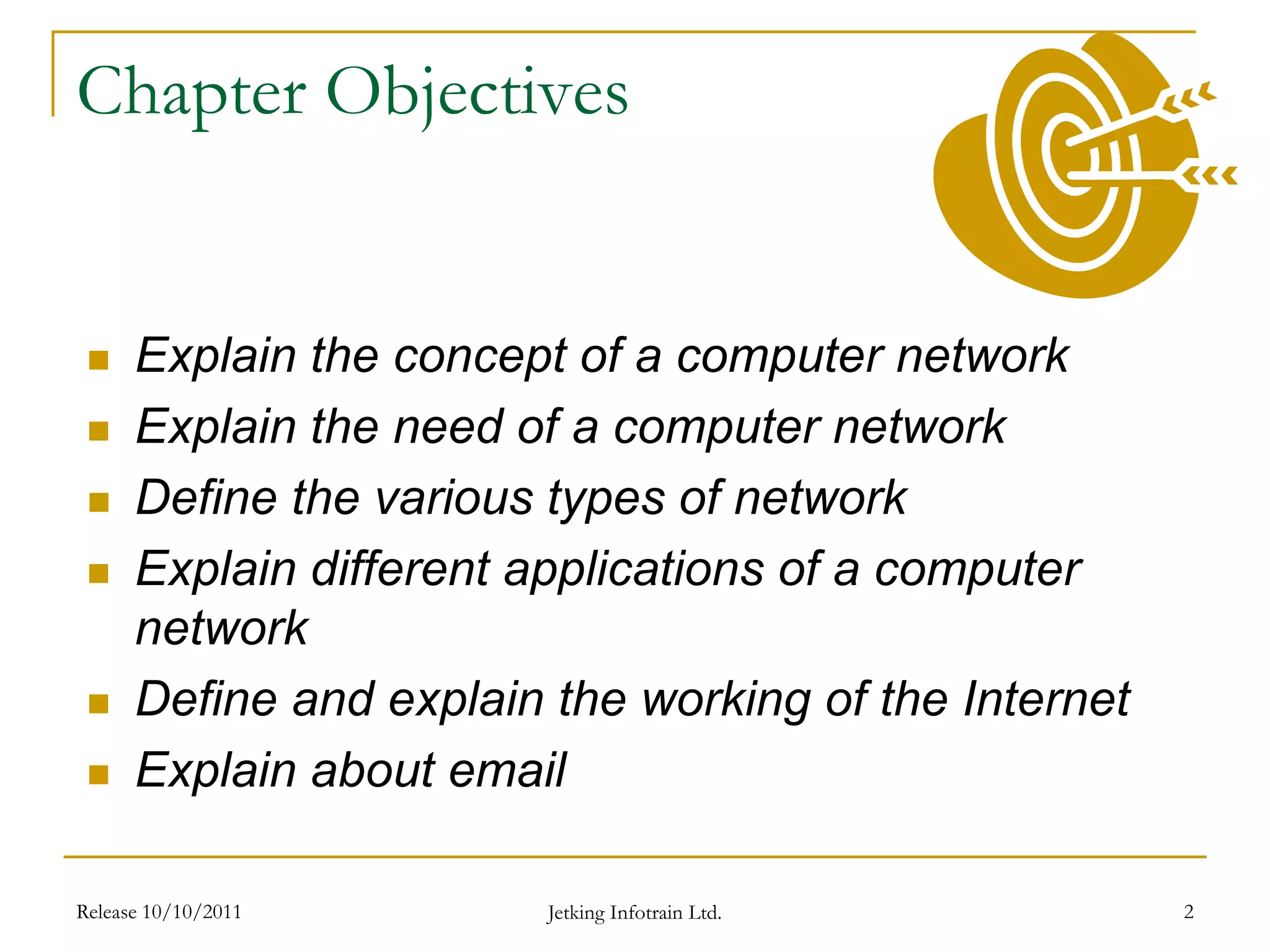 Chapter Objectives

- Explain the concept of a computer network
- Explain the need of a computer network
- Define the various types of network
- Explain different applications of a computer network
- Define and explain the working of the Internet
- Explain about email

Release 10/10/2011

Jetking Infotrain Ltd.

2